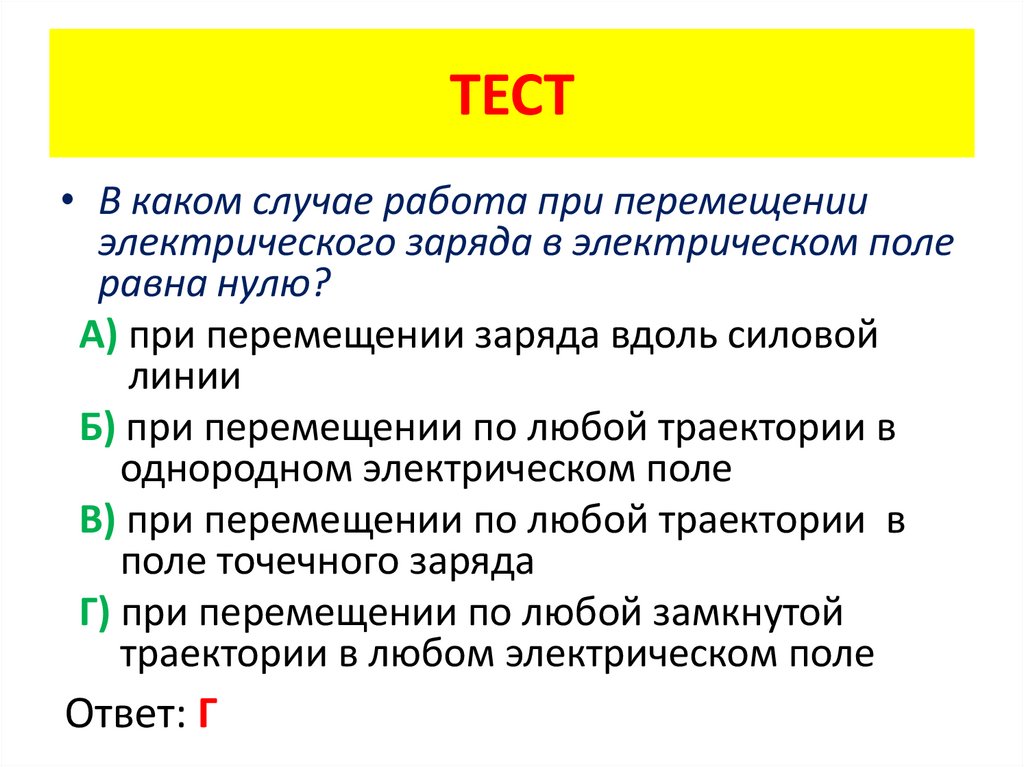 ТЕСТ

• В каком случае работа при перемещении электрического заряда в электрическом поле равна нулю?

А) при перемещении заряда вдоль силовой линии

Б) при перемещении по любой траектории в однородном электрическом поле

В) при перемещении по любой траектории в поле точечного заряда

Г) при перемещении по любой замкнутой траектории в любом электрическом поле

Ответ: Г